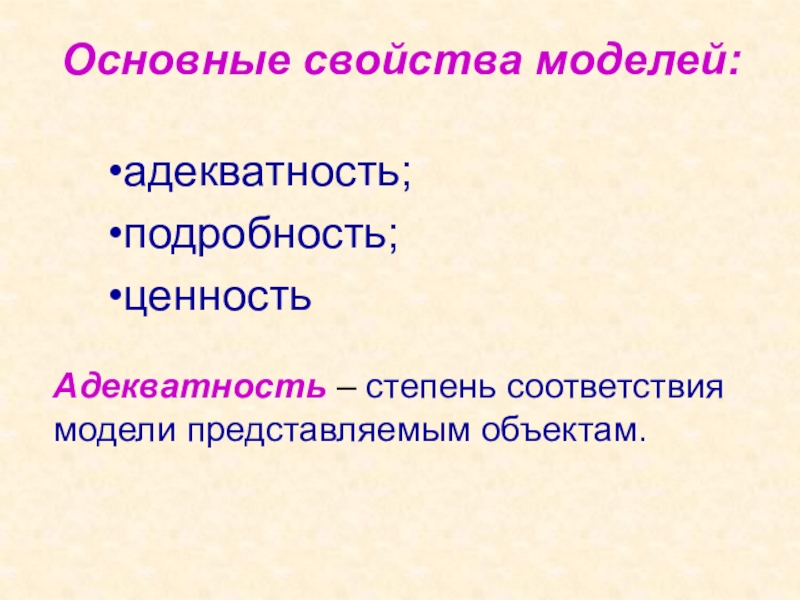 Основные свойства моделей:

•адекватность;
•подробность;
•ценность

Адекватность – степень соответствия модели представляемым объектам.